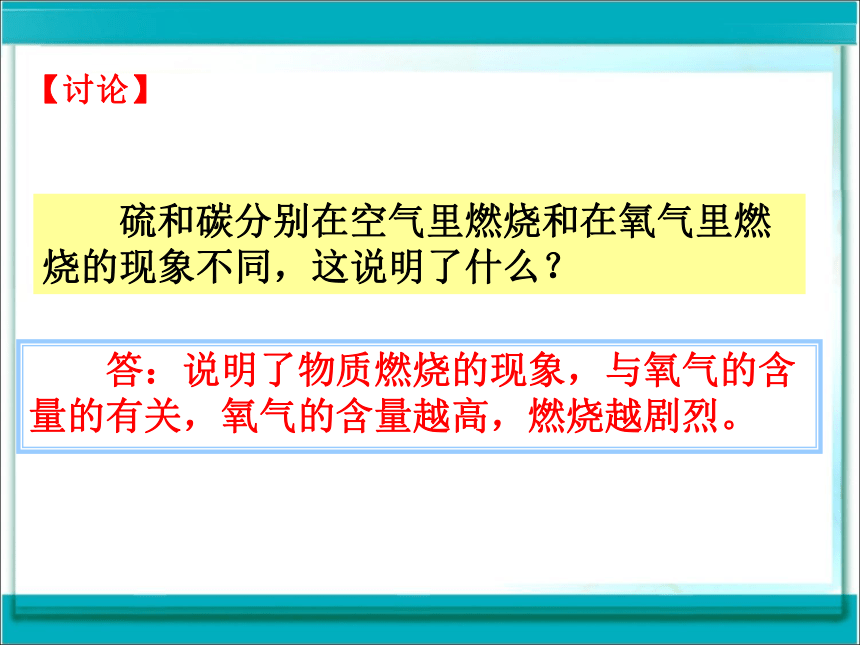 【讨论】

硫和碳分别在空气里燃烧和在氧气里燃烧的现象不同，这说明了什么？

答：说明了物质燃烧的现象，与氧气的含量的有关，氧气的含量越高，燃烧越剧烈。